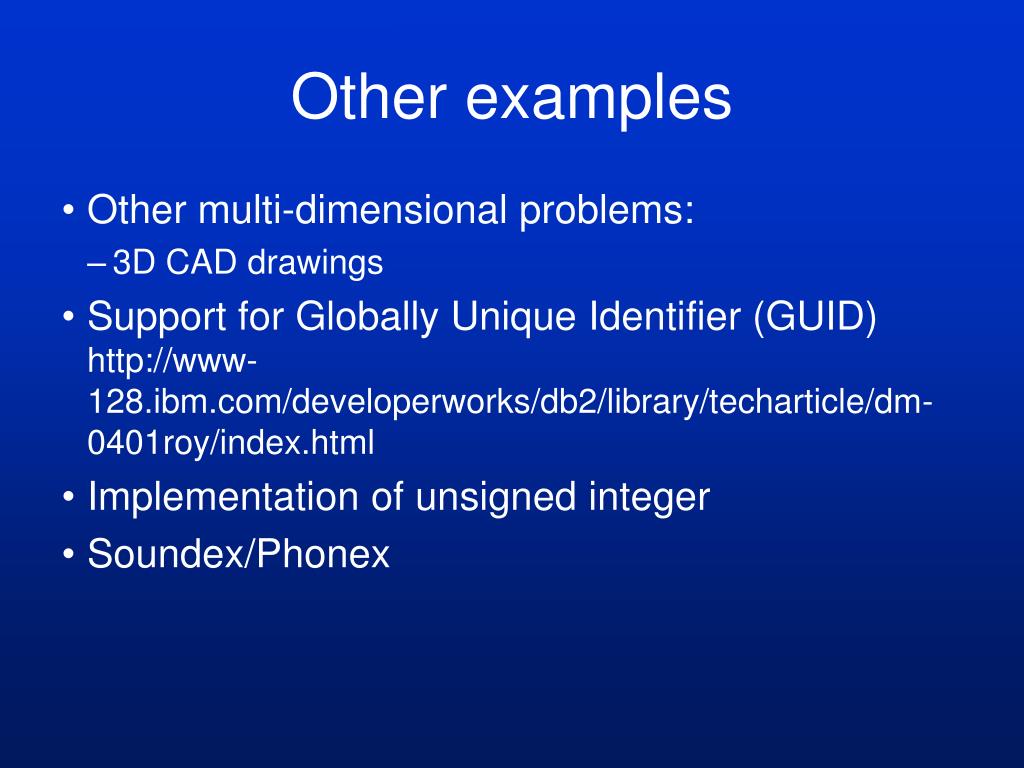 Other examples

• Other multi-dimensional problems:
– 3D CAD drawings
• Support for Globally Unique Identifier (GUID) http://www-128.ibm.com/developerworks/db2/library/techarticle/dm-0401roy/index.html
• Implementation of unsigned integer
• Soundex/Phonex